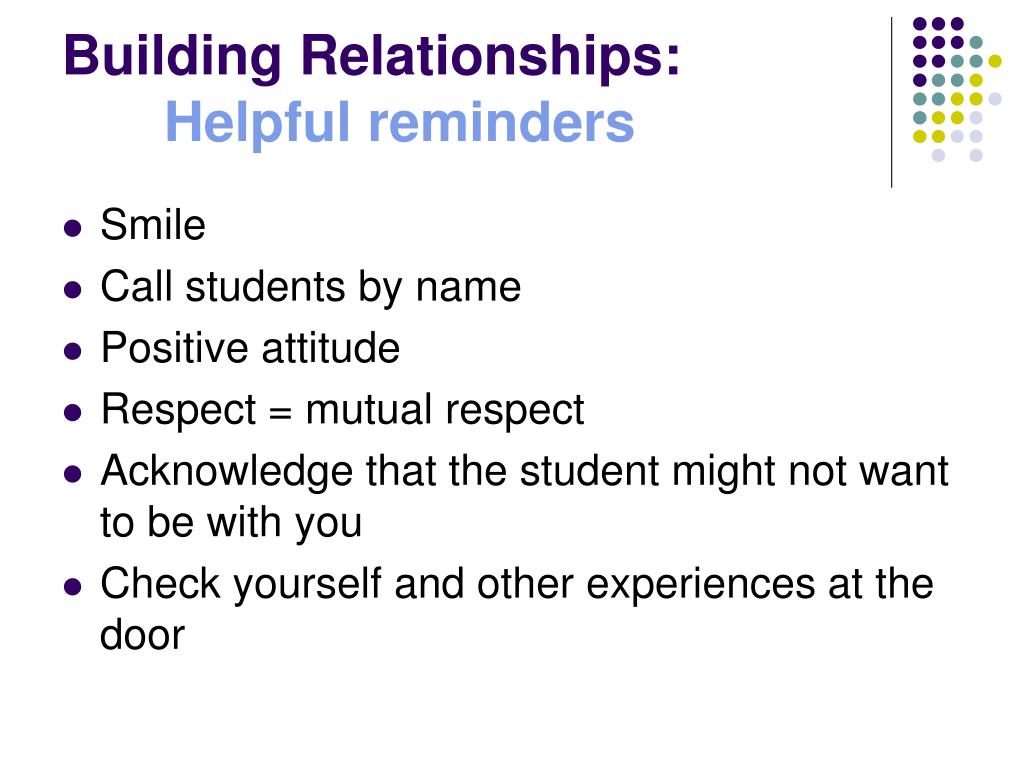 Building Relationships:
Helpful reminders

- Smile
- Call students by name
- Positive attitude
- Respect = mutual respect
- Acknowledge that the student might not want to be with you
- Check yourself and other experiences at the door